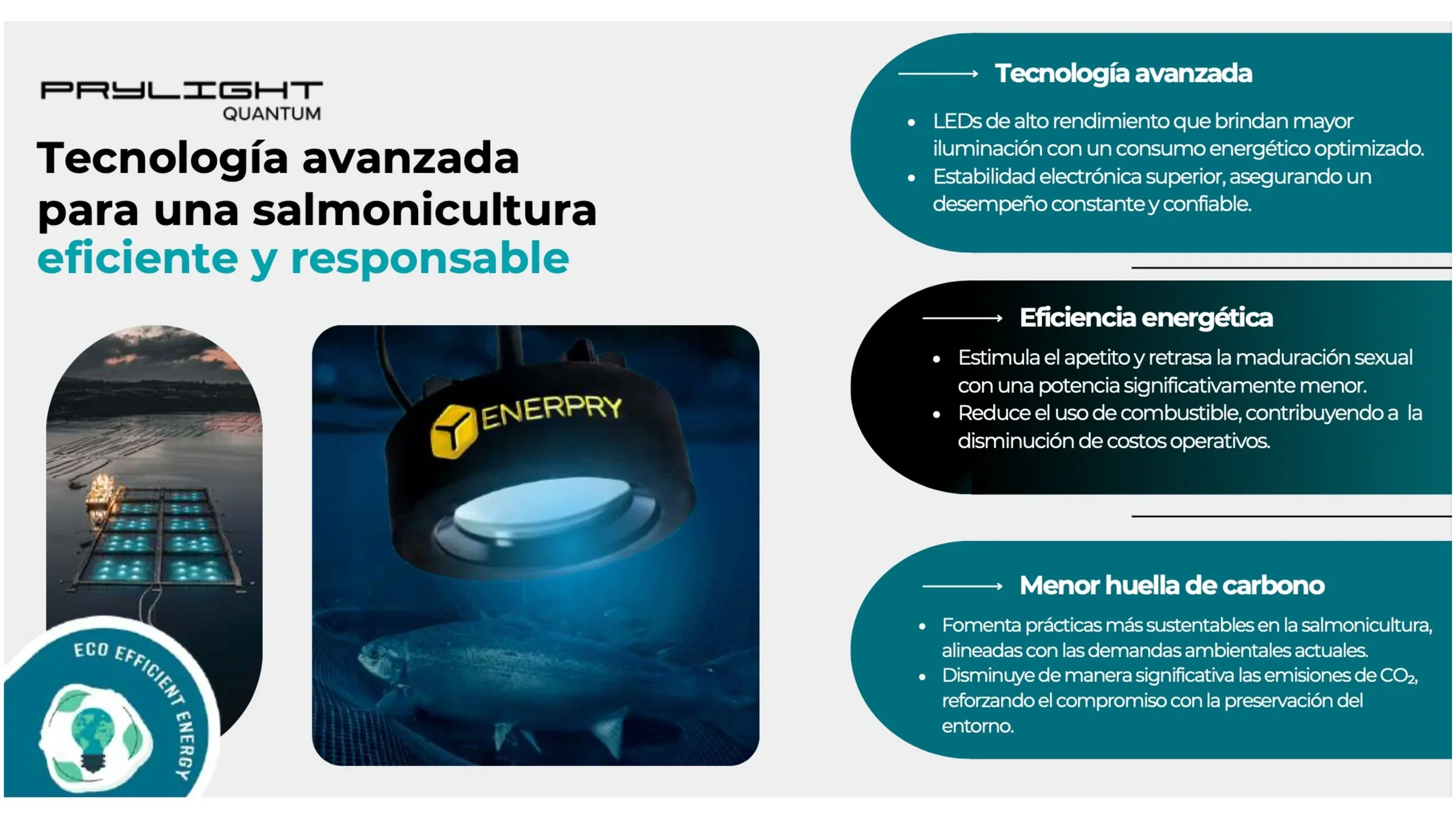 PRYLIGHT
QUANTUM

Tecnología avanzada para una salmonicultura eficiente y responsable

ECO EFFICIENT ENERGY

ENERPRY

Tecnología avanzada

- LEDs de alto rendimiento que brindan mayor iluminación con un consumo energético optimizado.
- Estabilidad electrónica superior, asegurando un desempeño constante y confiable.

Eficiencia energética

- Estimula el apetito y retrasa la maduración sexual con una potencia significativamente menor.
- Reduce el uso de combustible, contribuyendo a la disminución de costos operativos.

Menor huella de carbono

- Fomenta prácticas más sustentables en la salmonicultura, alineadas con las demandas ambientales actuales.
- Disminuye de manera significativa las emisiones de $CO_2$, reforzando el compromiso con la preservación del entorno.